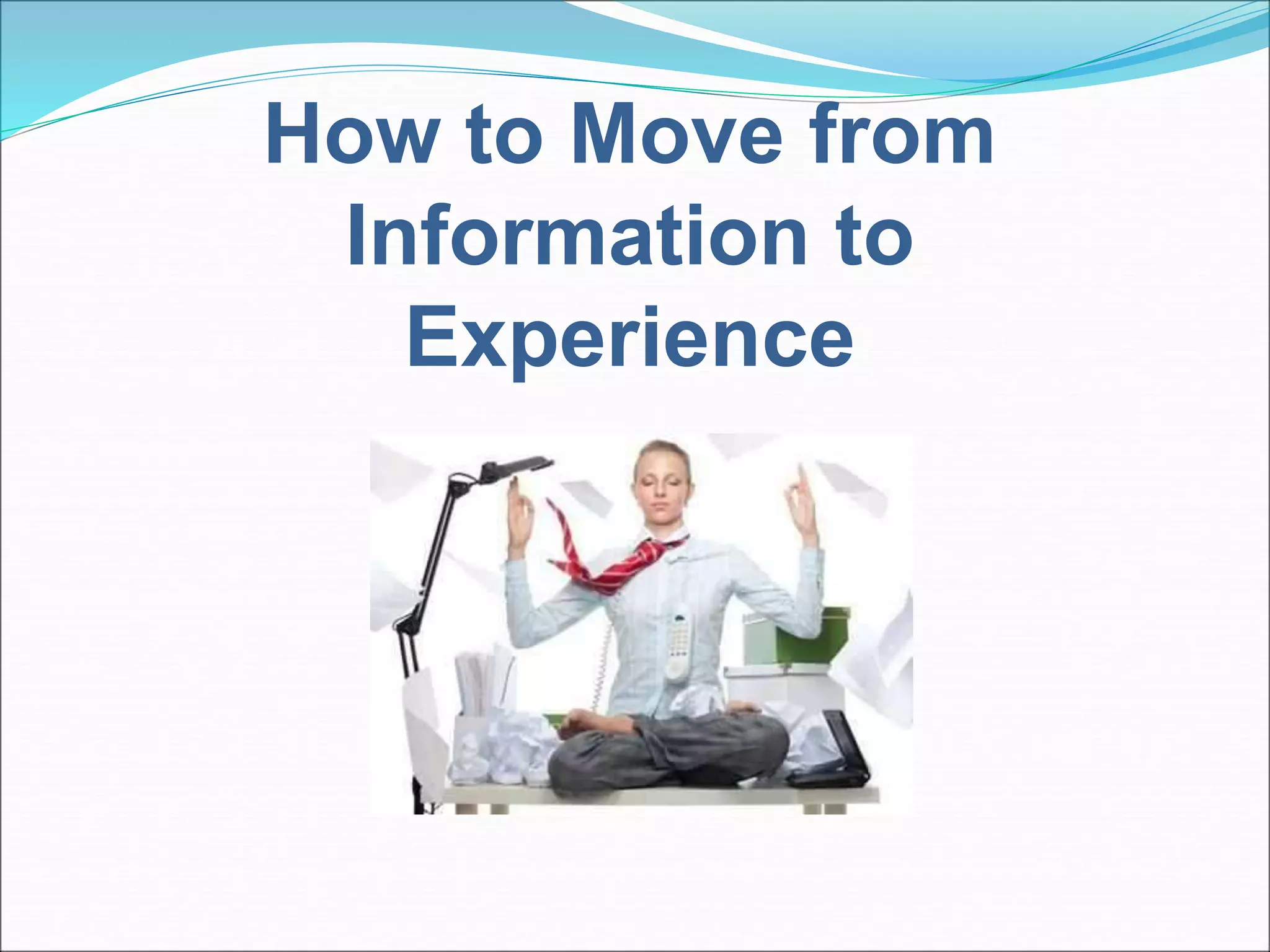 How to Move from Information to Experience